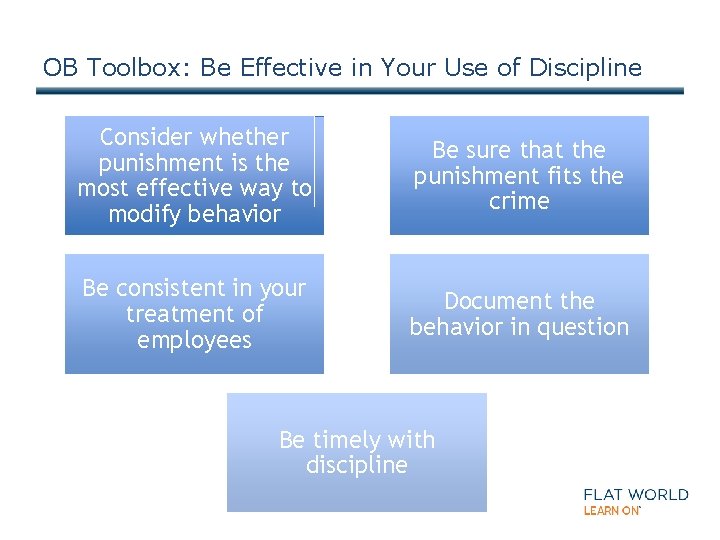 OB Toolbox: Be Effective in Your Use of Discipline

Consider whether punishment is the most effective way to modify behavior

Be sure that the punishment fits the crime

Be consistent in your treatment of employees

Document the behavior in question

Be timely with discipline

FLAT WORLD
LEARN ON